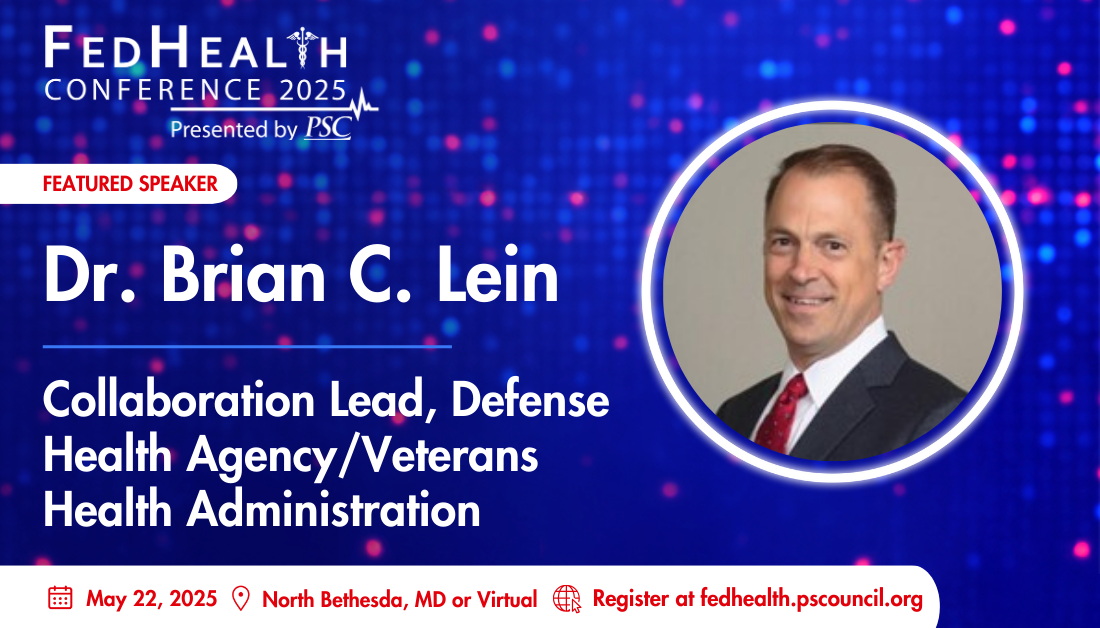 FEDHEALTH
CONFERENCE 2025
Presented by PSC

FEATURED SPEAKER

Dr. Brian C. Lein

Collaboration Lead, Defense Health Agency/Veterans Health Administration

May 22, 2025 North Bethesda, MD or Virtual Register at fedhealth.pscouncil.org